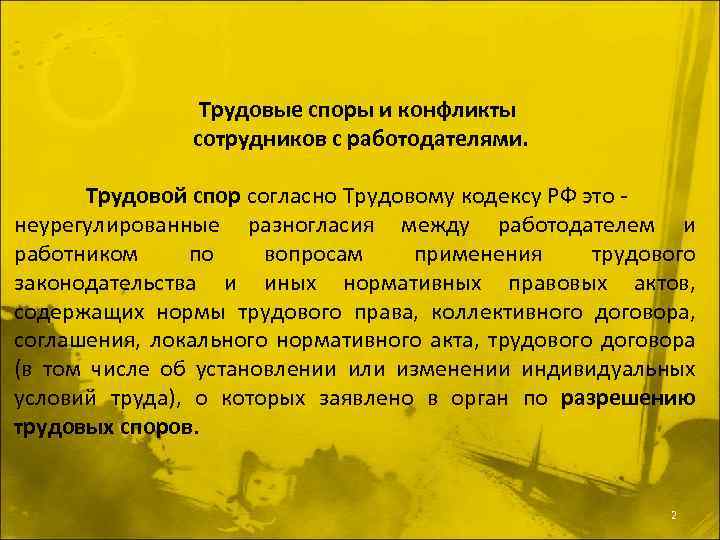 Трудовые споры и конфликты сотрудников с работодателями.

Трудовой спор согласно Трудовому кодексу РФ это - неурегулированные разногласия между работодателем и работником по вопросам применения трудового законодательства и иных нормативных правовых актов, содержащих нормы трудового права, коллективного договора, соглашения, локального нормативного акта, трудового договора (в том числе об установлении или изменении индивидуальных условий труда), о которых заявлено в орган по разрешению трудовых споров.

2